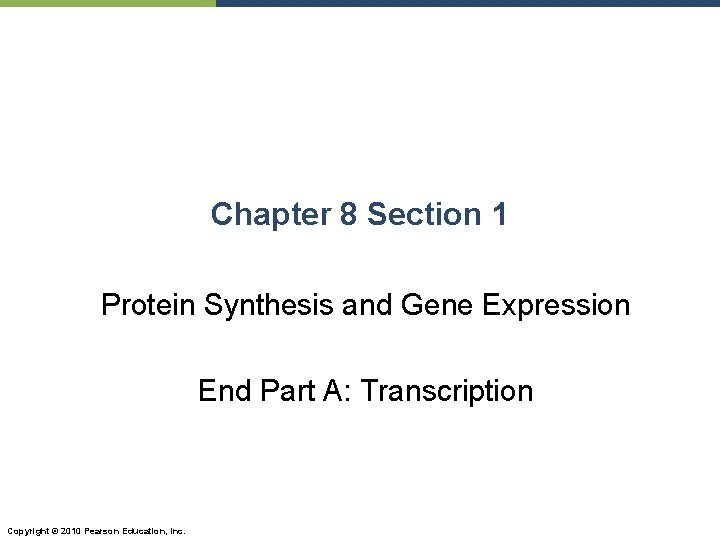 Chapter 8 Section 1

Protein Synthesis and Gene Expression

End Part A: Transcription

Copyright © 2010 Pearson Education, Inc.